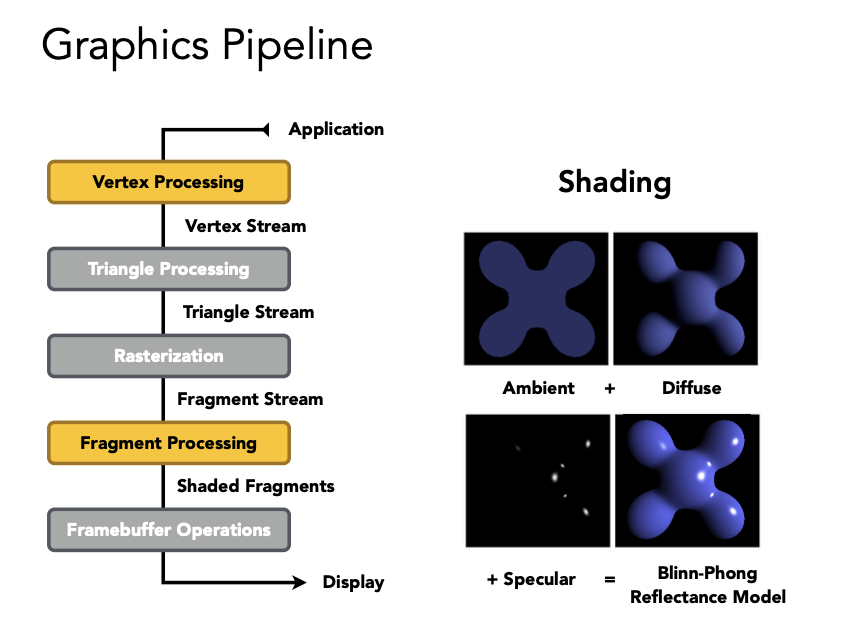 Graphics Pipeline

Application

Vertex Processing

Vertex Stream

Triangle Processing

Triangle Stream

Rasterization

Fragment Stream

Fragment Processing

Shaded Fragments

Framebuffer Operations

Display

Shading

Ambient + Diffuse

+ Specular = Blinn-Phong Reflectance Model